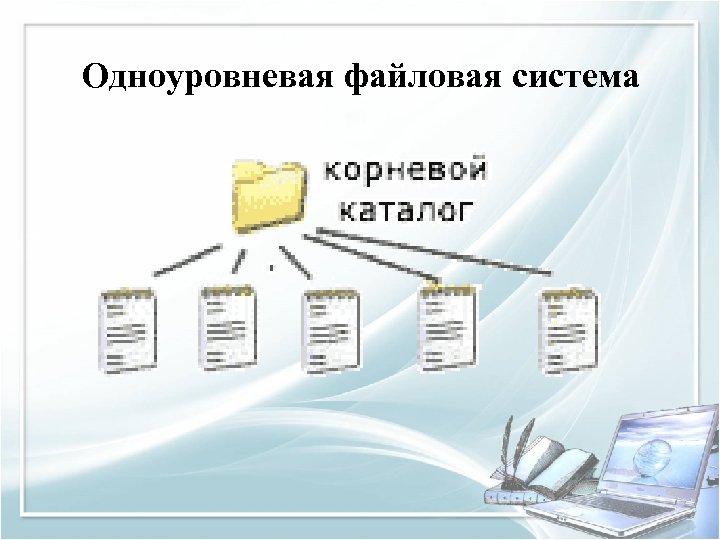 Одноуровневая файловая система

корневой каталог